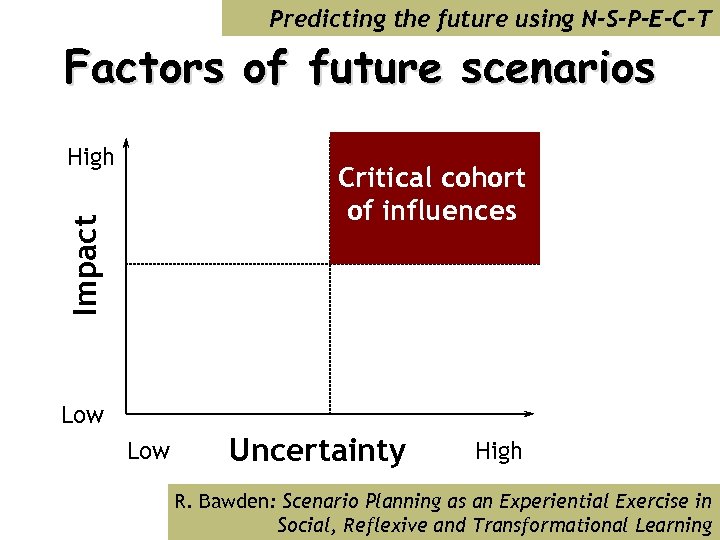 Predicting the future using N-S-P-E-C-T

Factors of future scenarios

High

Impact

Low

Critical cohort of influences

Low

Uncertainty

High

R. Bawden: Scenario Planning as an Experiential Exercise in Social, Reflexive and Transformational Learning